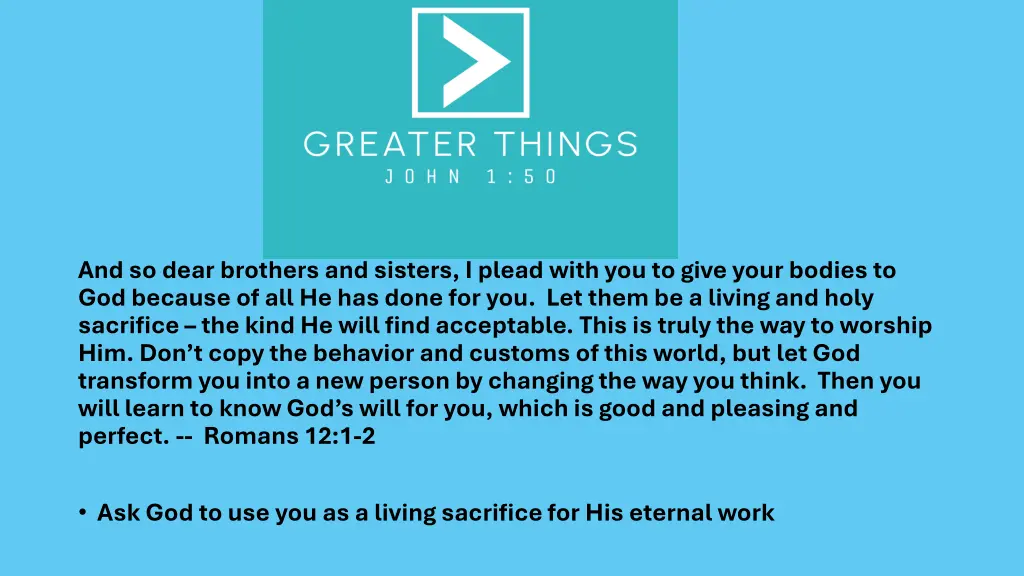 GREATER THINGS
JOHN 1:50

And so dear brothers and sisters, I plead with you to give your bodies to God because of all He has done for you. Let them be a living and holy sacrifice – the kind He will find acceptable. This is truly the way to worship Him. Don't copy the behavior and customs of this world, but let God transform you into a new person by changing the way you think. Then you will learn to know God's will for you, which is good and pleasing and perfect. -- Romans 12:1-2

• Ask God to use you as a living sacrifice for His eternal work